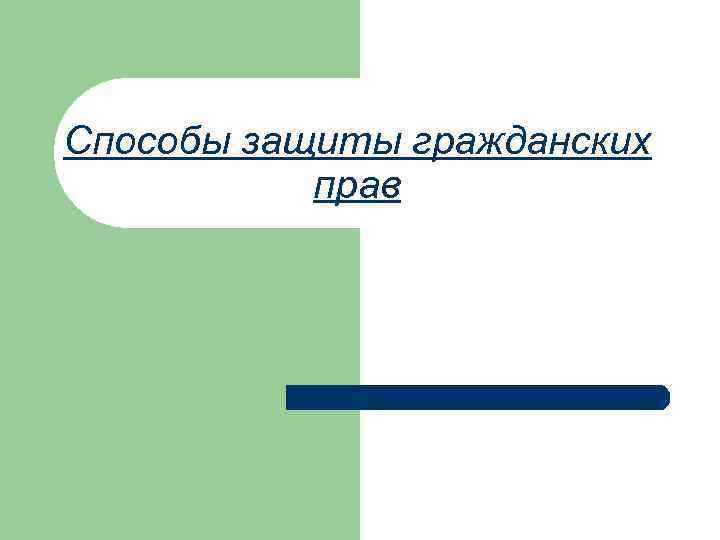 Способы защиты гражданских прав